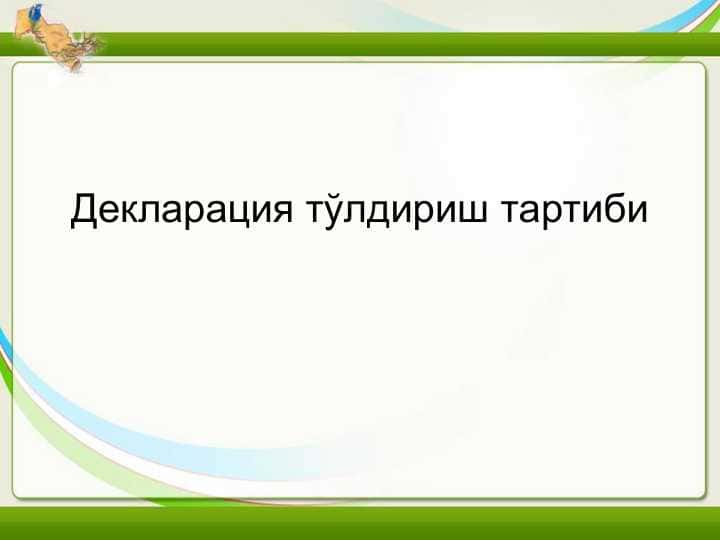 Декларация тўлдириш тартиби